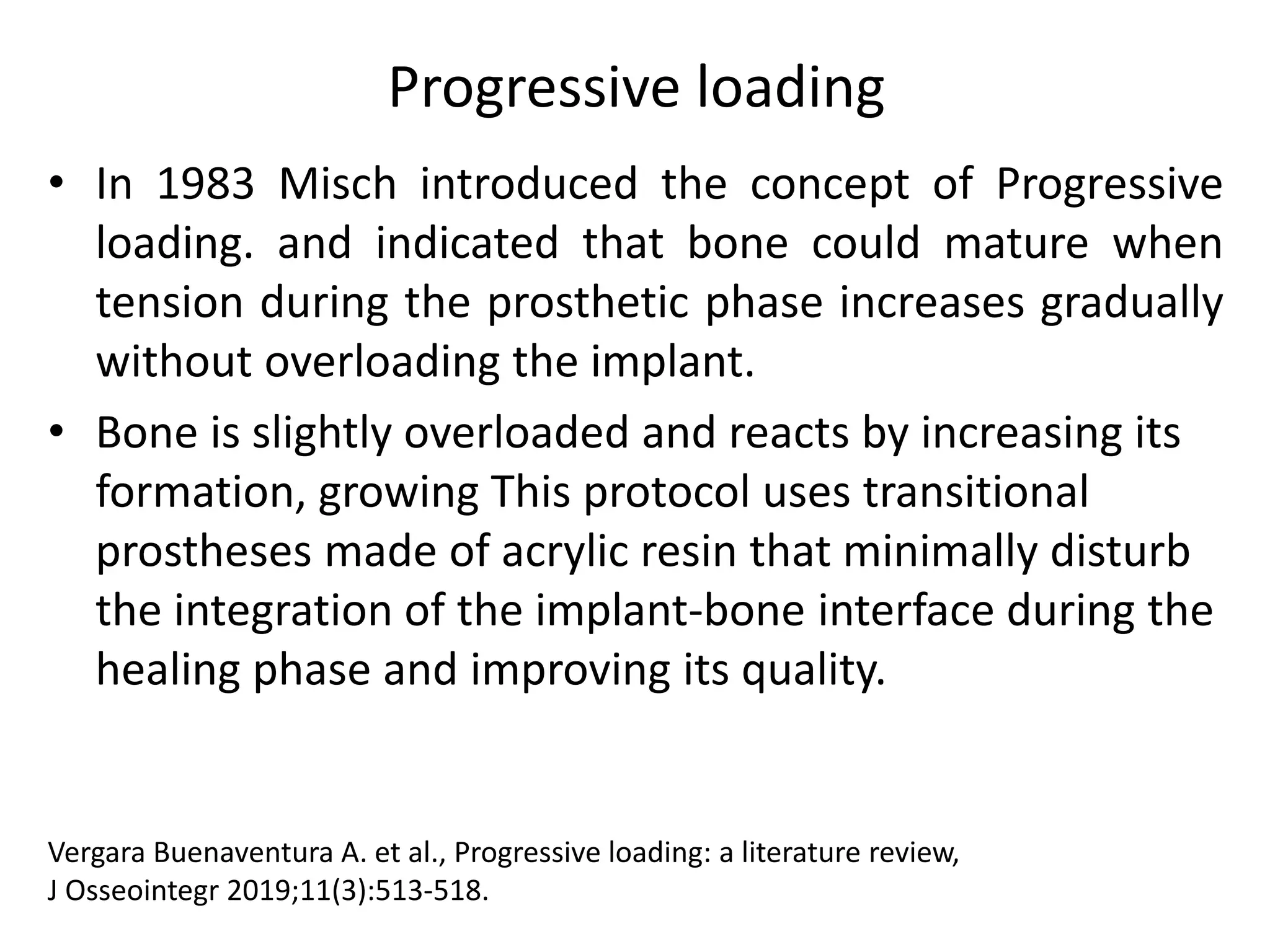 Progressive loading

• In 1983 Misch introduced the concept of Progressive loading. and indicated that bone could mature when tension during the prosthetic phase increases gradually without overloading the implant.

• Bone is slightly overloaded and reacts by increasing its formation, growing This protocol uses transitional prostheses made of acrylic resin that minimally disturb the integration of the implant-bone interface during the healing phase and improving its quality.

Vergara Buenaventura A. et al., Progressive loading: a literature review,
J Osseointegr 2019;11(3):513-518.